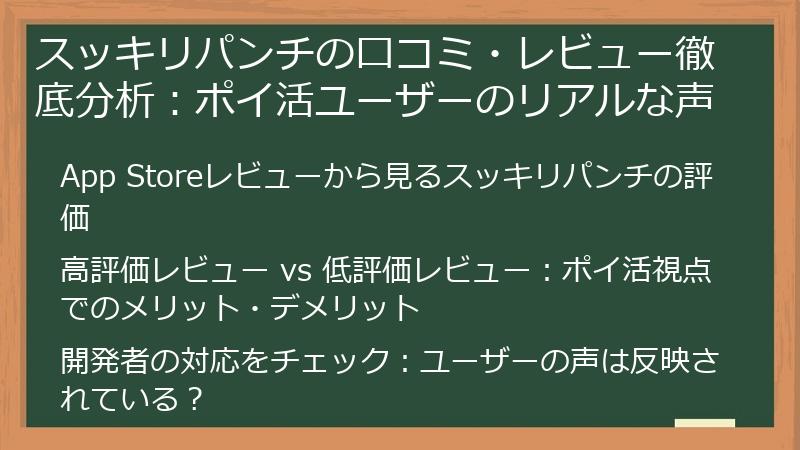 スッキリパンチの口コミ・レビュー徹底分析：ポイ活ユーザーのリアルな声

App Storeレビューから見るスッキリパンチの評価

高評価レビュー vs 低評価レビュー：ポイ活視点でのメリット・デメリット

開発者の対応をチェック：ユーザーの声は反映されている？